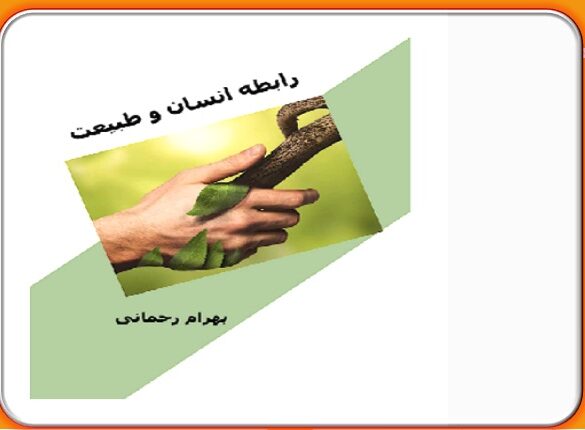 رابطه انسان و طبیعت

بهرام رحمانی